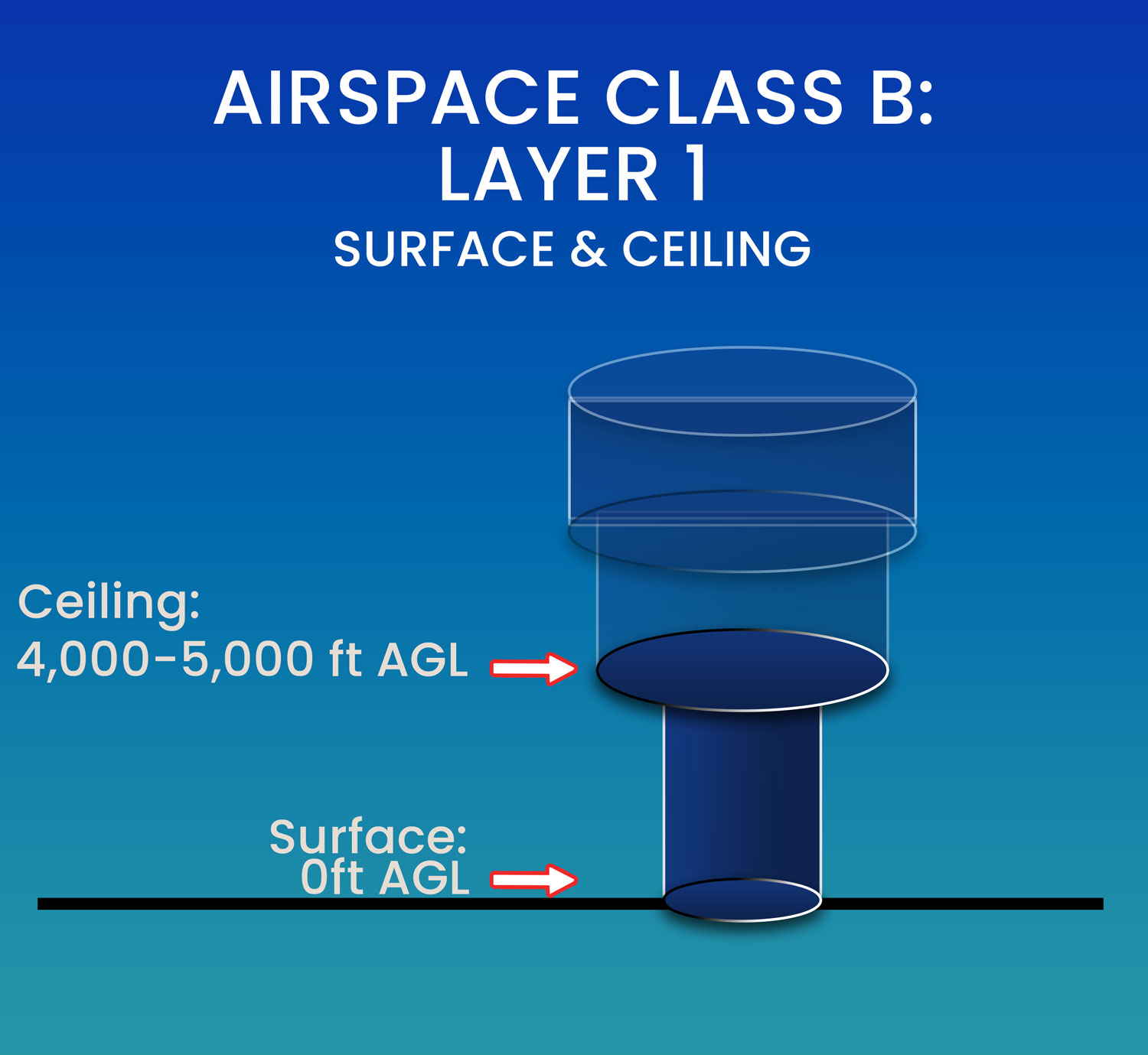 AIRSPACE CLASS B:
LAYER 1
SURFACE & CEILING

Ceiling:
4,000-5,000 ft AGL

Surface:
0ft AGL